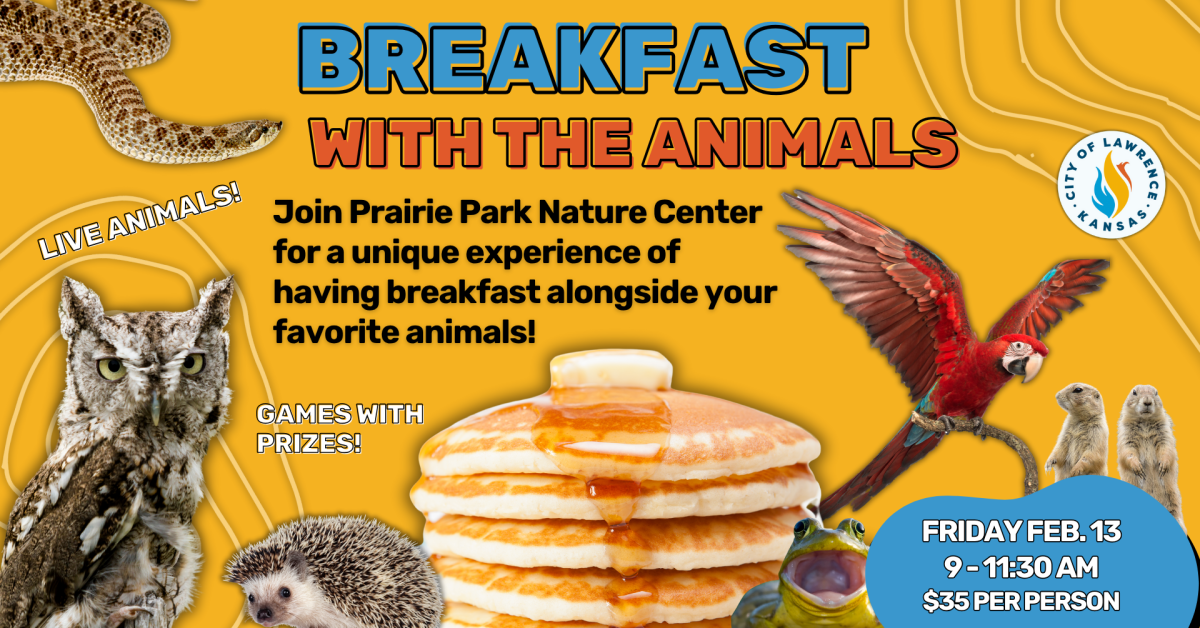 BREAKFAST
WITH THE ANIMALS

CITY OF LAWRENCE KANSAS

LIVE ANIMALS!

Join Prairie Park Nature Center for a unique experience of having breakfast alongside your favorite animals!

GAMES WITH PRIZES!

FRIDAY FEB. 13
9 - 11:30 AM
$35 PER PERSON